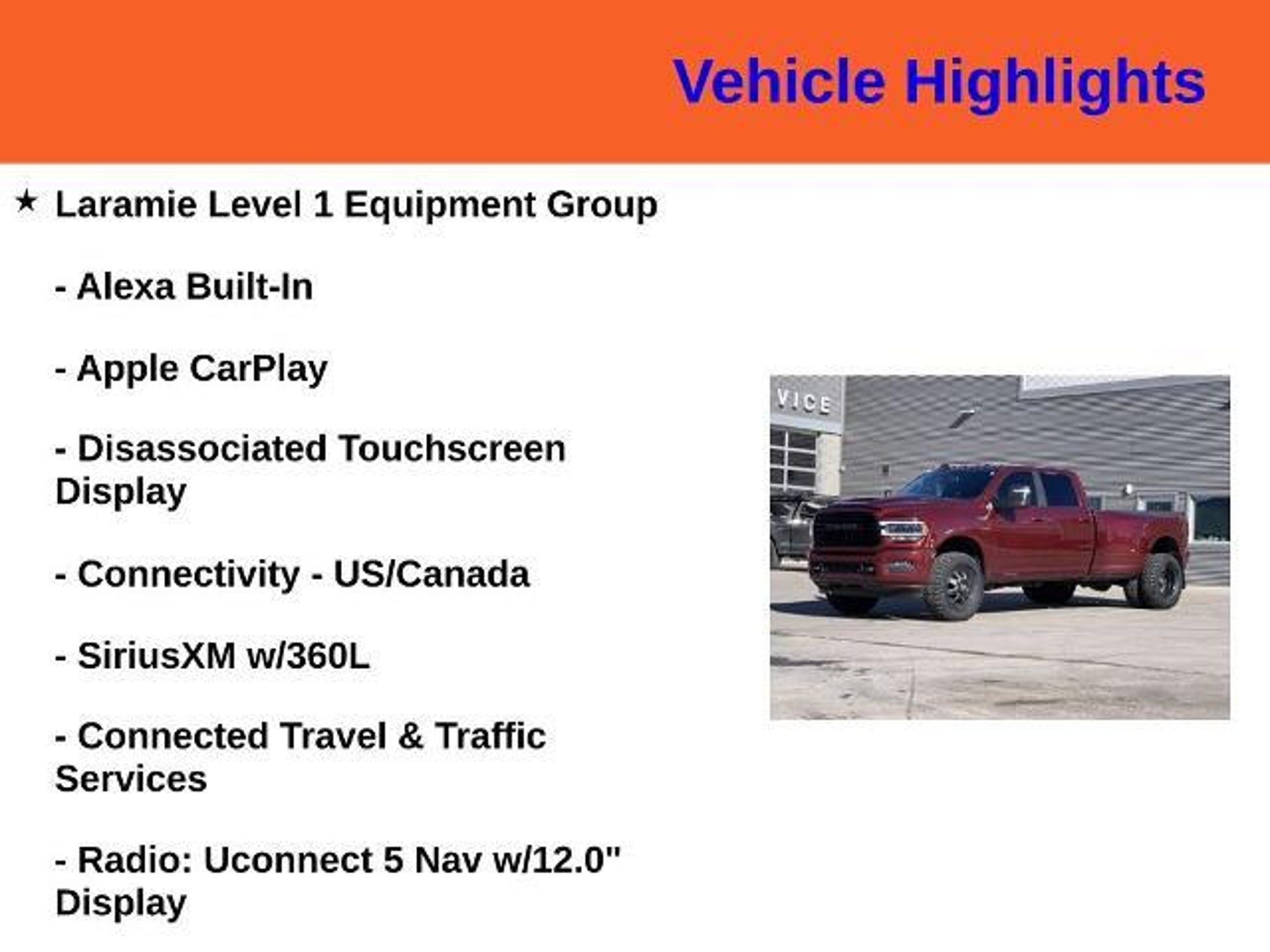 Vehicle Highlights

★ Laramie Level 1 Equipment Group

- Alexa Built-In

- Apple CarPlay

- Disassociated Touchscreen Display

- Connectivity - US/Canada

- SiriusXM w/360L

- Connected Travel & Traffic Services

- Radio: Uconnect 5 Nav w/12.0" Display

VICE